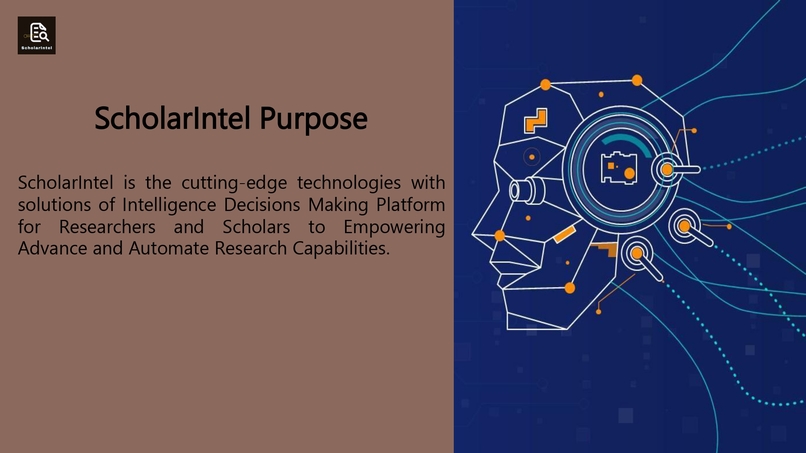 ScholarIntel

ScholarIntel Purpose

ScholarIntel is the cutting-edge technologies with solutions of Intelligence Decisions Making Platform for Researchers and Scholars to Empowering Advance and Automate Research Capabilities.